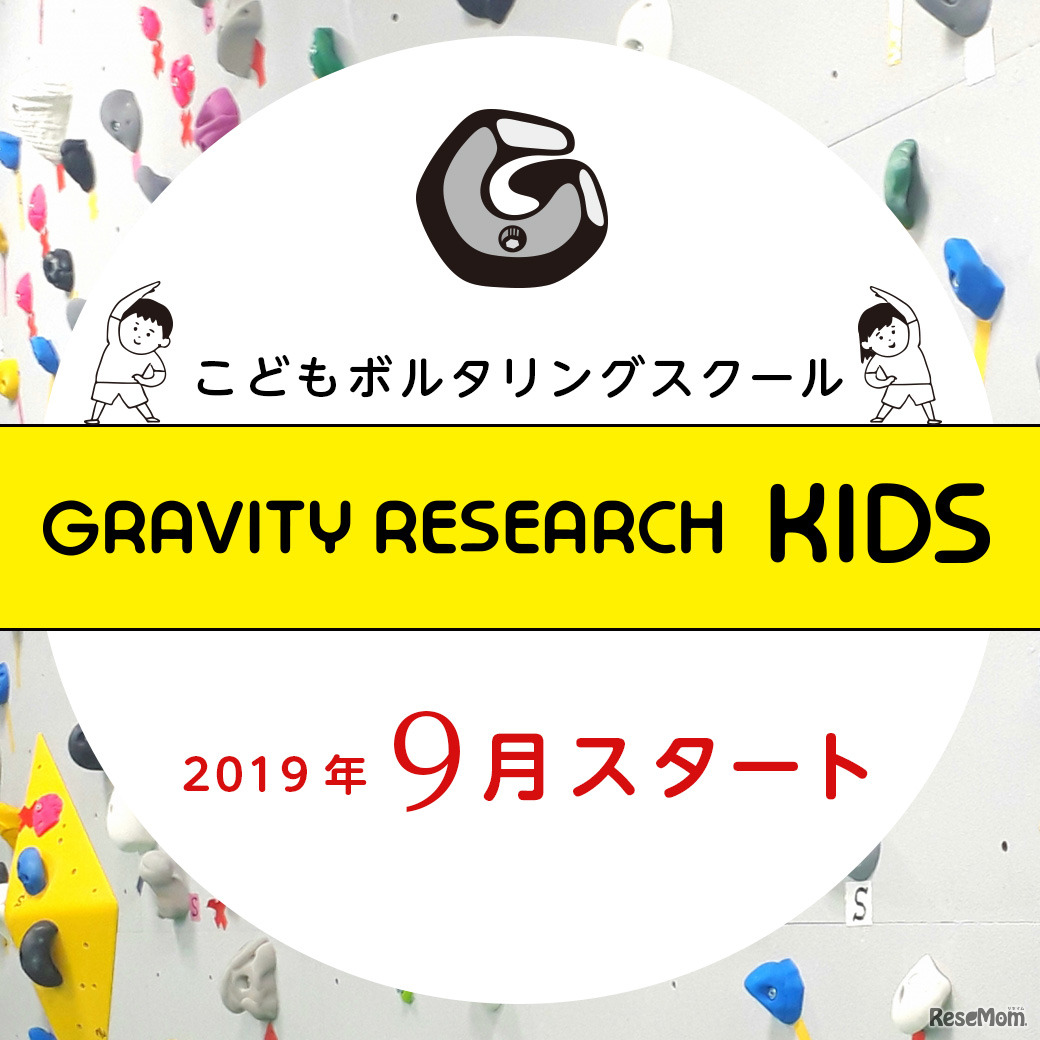 こどもボルタリングスクール

GRAVITY RESEARCH KIDS

2019年 9月スタート

S

ReseMom